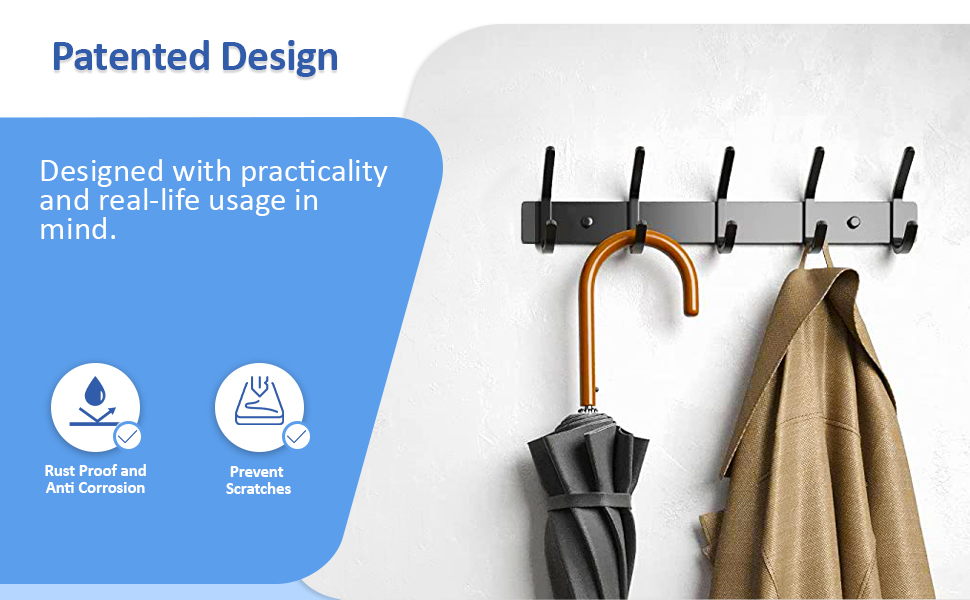 Patented Design

Designed with practicality and real-life usage in mind.

Rust Proof and Anti Corrosion

Prevent Scratches